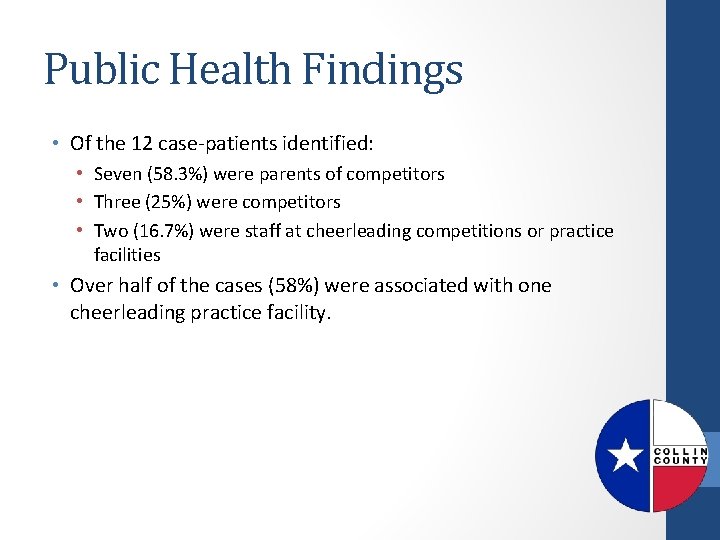 Public Health Findings

• Of the 12 case-patients identified:
  • Seven (58.3%) were parents of competitors
  • Three (25%) were competitors
  • Two (16.7%) were staff at cheerleading competitions or practice facilities
• Over half of the cases (58%) were associated with one cheerleading practice facility.

COLLIN COUNTY